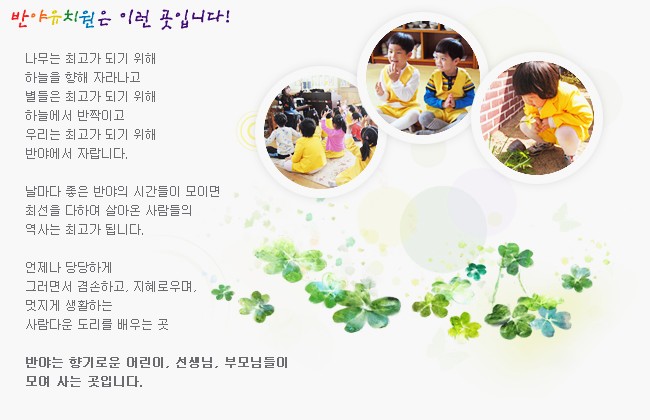 반야유치원은 이런 곳입니다!

나무는 최고가 되기 위해
하늘을 향해 자라나고
별들은 최고가 되기 위해
하늘에서 반짝이고
우리는 최고가 되기 위해
반야에서 자랍니다.

날마다 좋은 반야의 시간들이 모이면
최선을 다하여 살아온 사람들의
역사는 최고가 됩니다.

언제나 당당하게
그러면서 겸손하고, 지혜로우며,
멋지게 생활하는
사람다운 도리를 배우는 곳

반야는 향기로운 어린이, 선생님, 부모님들이
모여 사는 곳입니다.